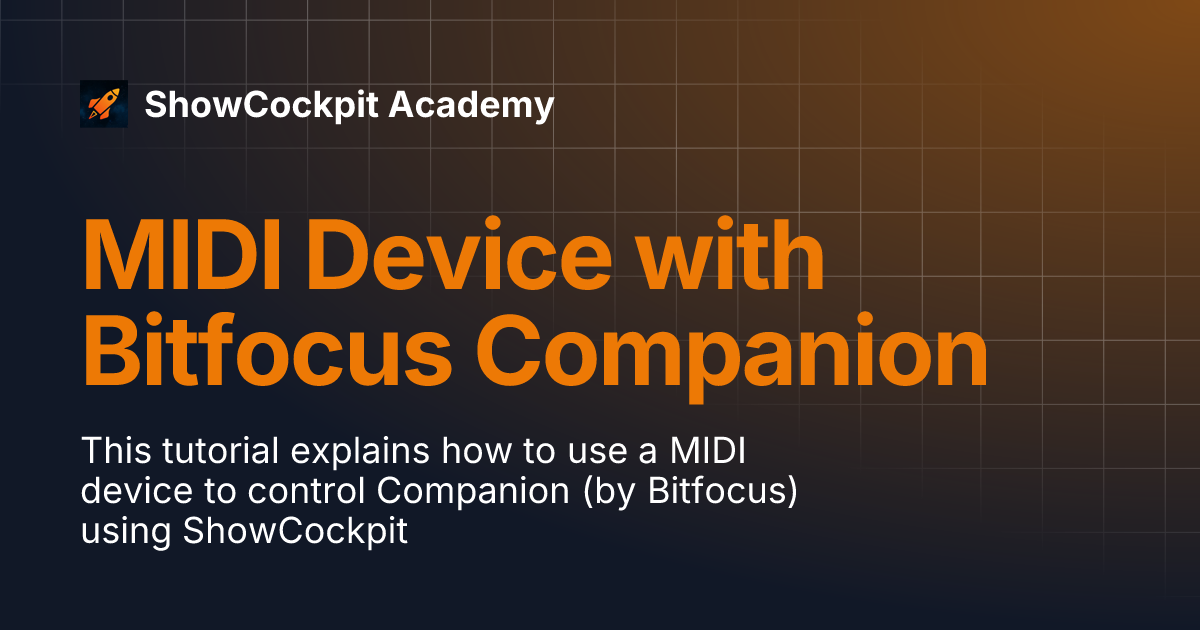 ShowCockpit Academy

MIDI Device with Bitfocus Companion

This tutorial explains how to use a MIDI device to control Companion (by Bitfocus) using ShowCockpit